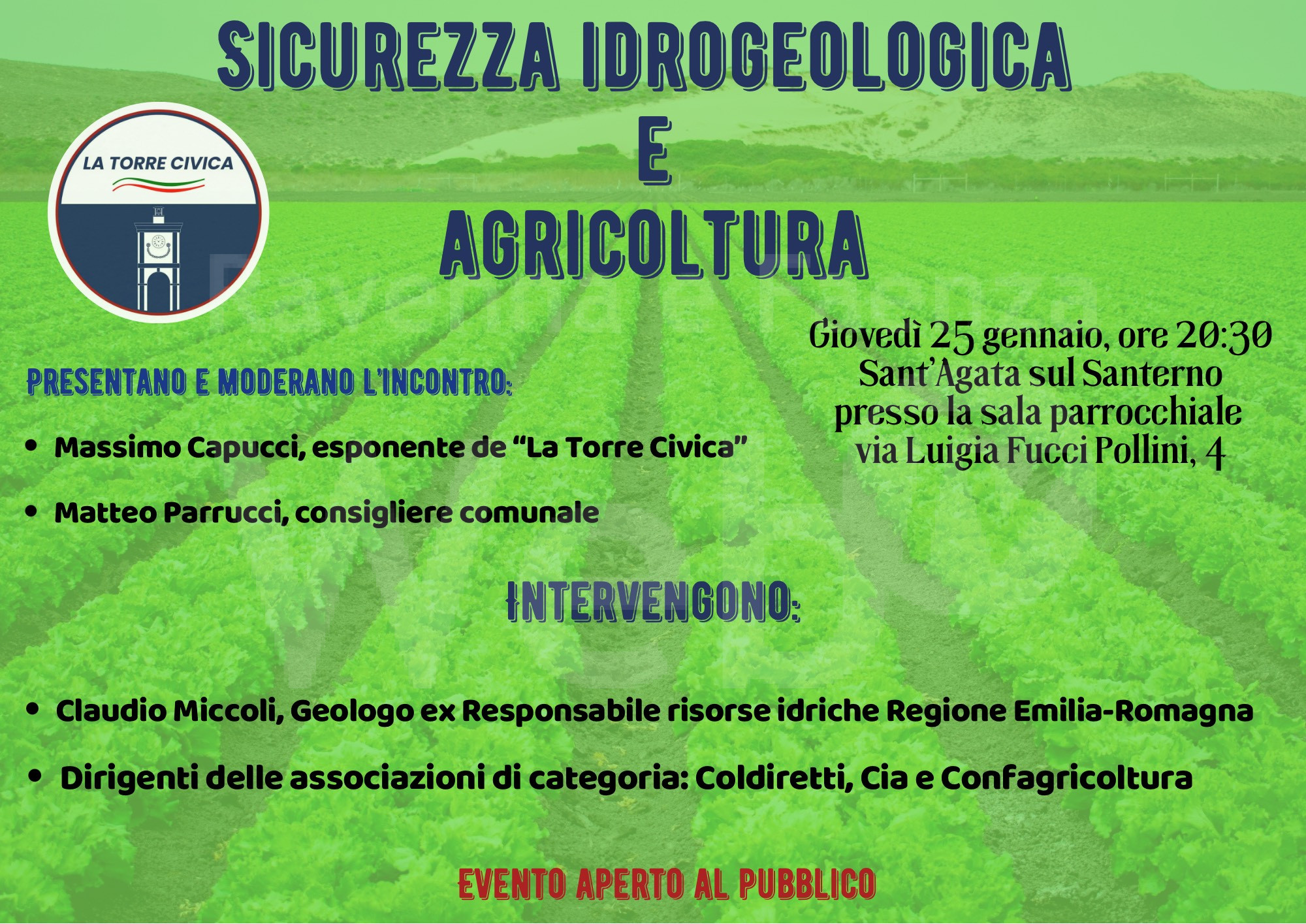 SICUREZZA IDROGEOLOGICA
E
AGRICOLTURA

LA TORRE CIVICA

Giovedì 25 gennaio, ore 20:30
Sant'Agata sul Santerno
presso la sala parrocchiale
via Luigia Fucci Pollini, 4

PRESENTANO E MODERANO L'INCONTRO:

• Massimo Capucci, esponente de "La Torre Civica"

• Matteo Parrucci, consigliere comunale

INTERVENGONO:

• Claudio Miccoli, Geologo ex Responsabile risorse idriche Regione Emilia-Romagna

• Dirigenti delle associazioni di categoria: Coldiretti, Cia e Confagricoltura

EVENTO APERTO AL PUBBLICO